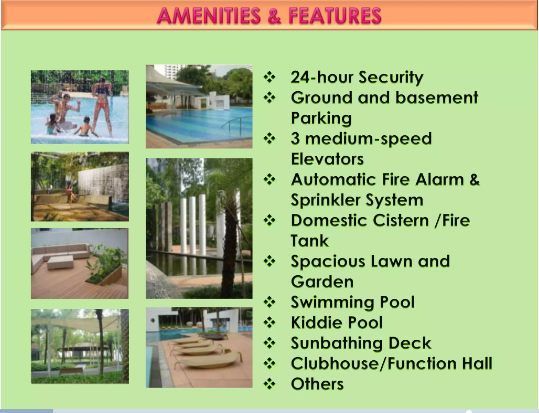 AMENITIES & FEATURES

❖ 24-hour Security
❖ Ground and basement Parking
❖ 3 medium-speed Elevators
❖ Automatic Fire Alarm & Sprinkler System
❖ Domestic Cistern /Fire Tank
❖ Spacious Lawn and Garden
❖ Swimming Pool
❖ Kiddie Pool
❖ Sunbathing Deck
❖ Clubhouse/Function Hall
❖ Others